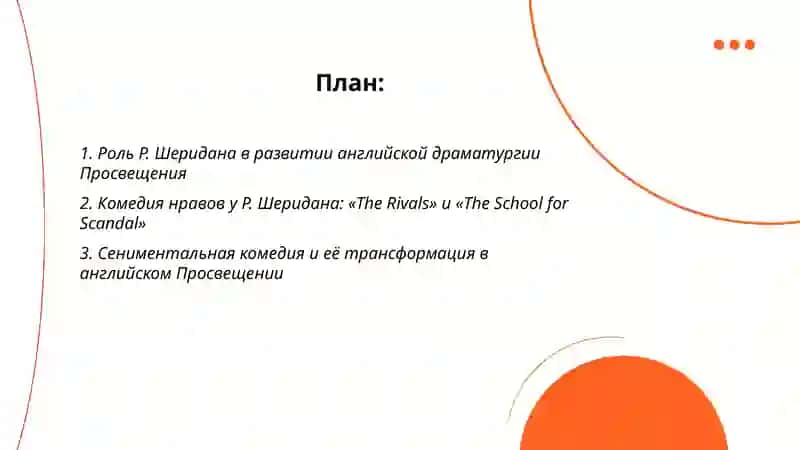 План:

1. Роль Р. Шеридана в развитии английской драматургии Просвещения

2. Комедия нравов у Р. Шеридана: «The Rivals» и «The School for Scandal»

3. Сениментальная комедия и её трансформация в английском Просвещении